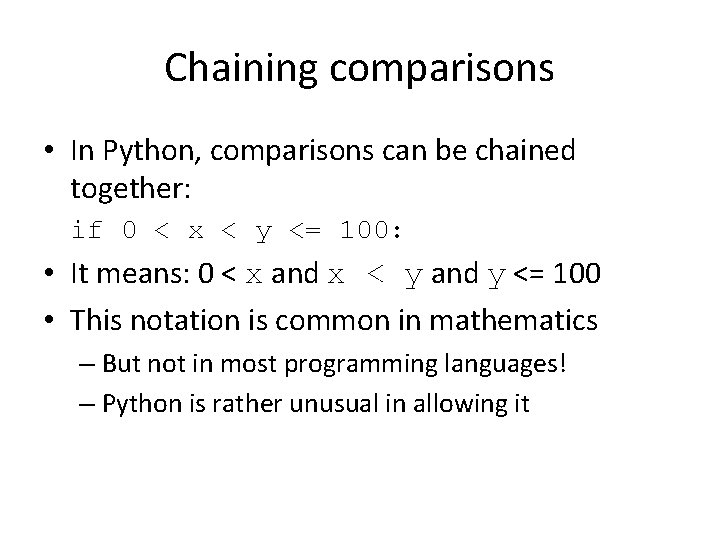 Chaining comparisons

• In Python, comparisons can be chained together:
if 0 < x < y <= 100:

• It means: 0 < x and x < y and y <= 100

• This notation is common in mathematics
– But not in most programming languages!
– Python is rather unusual in allowing it